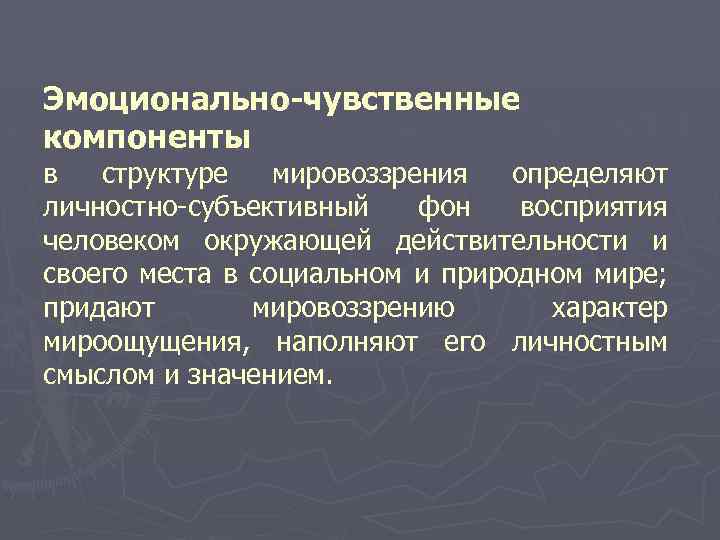 Эмоционально-чувственные компоненты

в структуре мировоззрения определяют личностно-субъективный фон восприятия человеком окружающей действительности и своего места в социальном и природном мире; придают мировоззрению характер мироощущения, наполняют его личностным смыслом и значением.